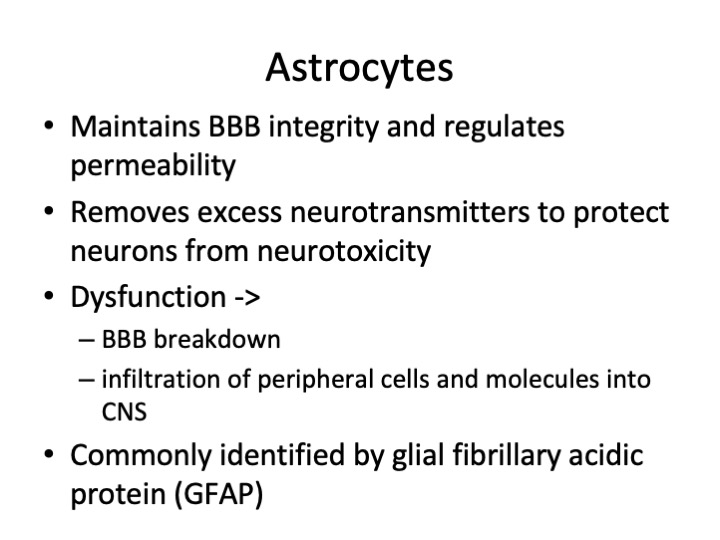 Astrocytes

• Maintains BBB integrity and regulates permeability
• Removes excess neurotransmitters to protect neurons from neurotoxicity
• Dysfunction ->
– BBB breakdown
– infiltration of peripheral cells and molecules into CNS
• Commonly identified by glial fibrillary acidic protein (GFAP)